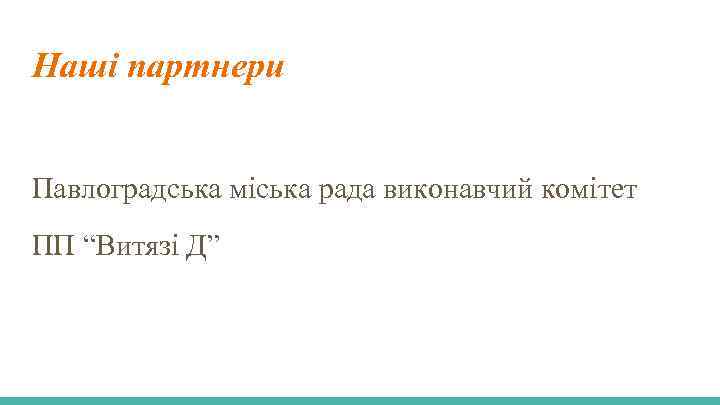 Наші партнери

Павлоградська міська рада виконавчий комітет

ПП “Витязі Д”